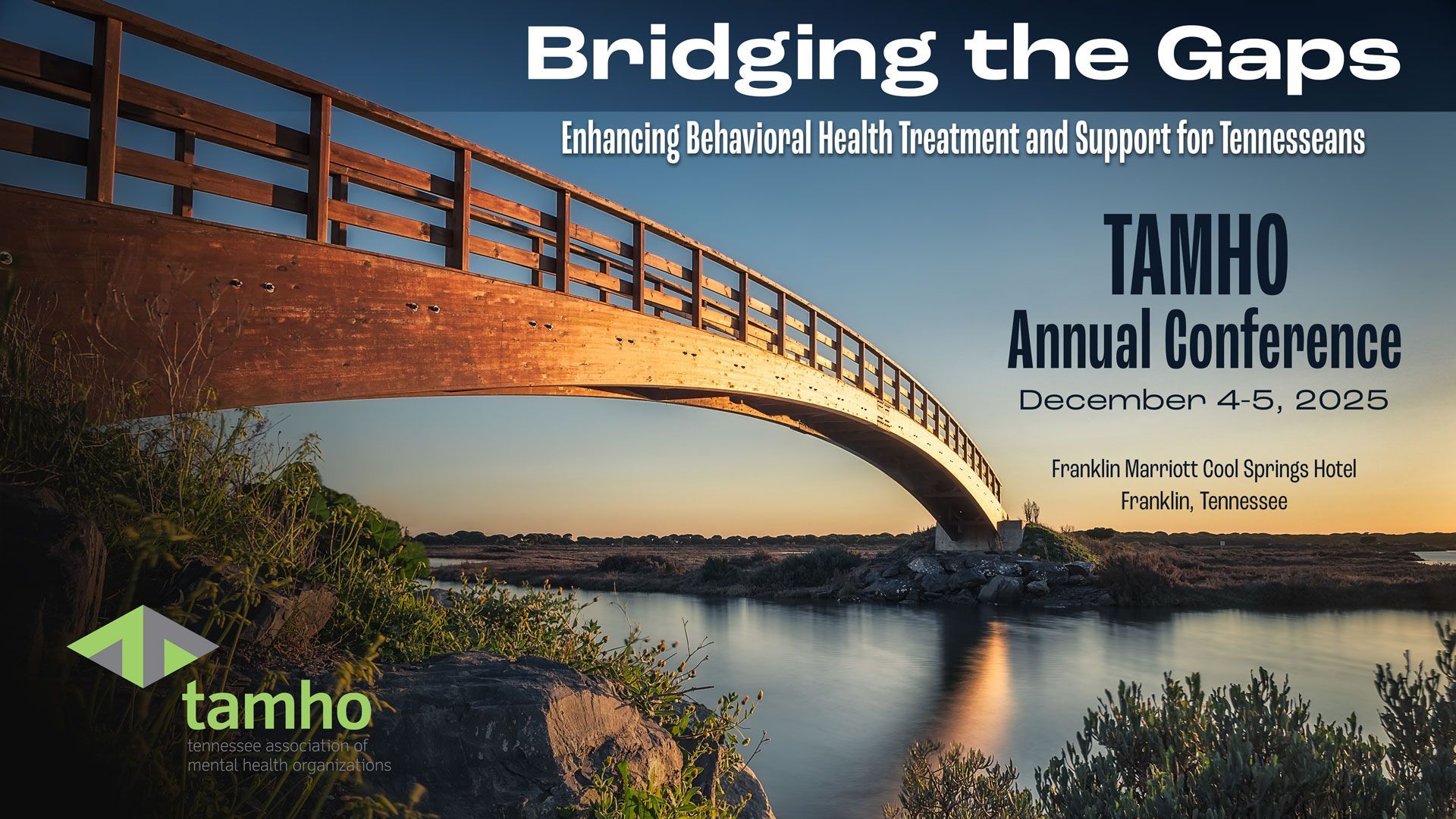 Bridging the Gaps

Enhancing Behavioral Health Treatment and Support for Tennesseans

TAMHO
Annual Conference
December 4-5, 2025

Franklin Marriott Cool Springs Hotel
Franklin, Tennessee

tamho
tennessee association of
mental health organizations